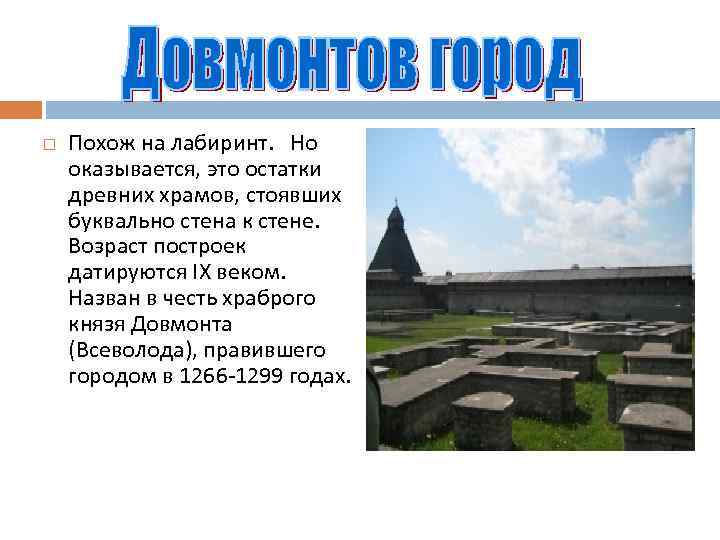 Довмонтов город

Похож на лабиринт. Но оказывается, это остатки древних храмов, стоявших буквально стена к стене. Возраст построек датируются IX веком. Назван в честь храброго князя Довмонта (Всеволода), правившего городом в 1266-1299 годах.